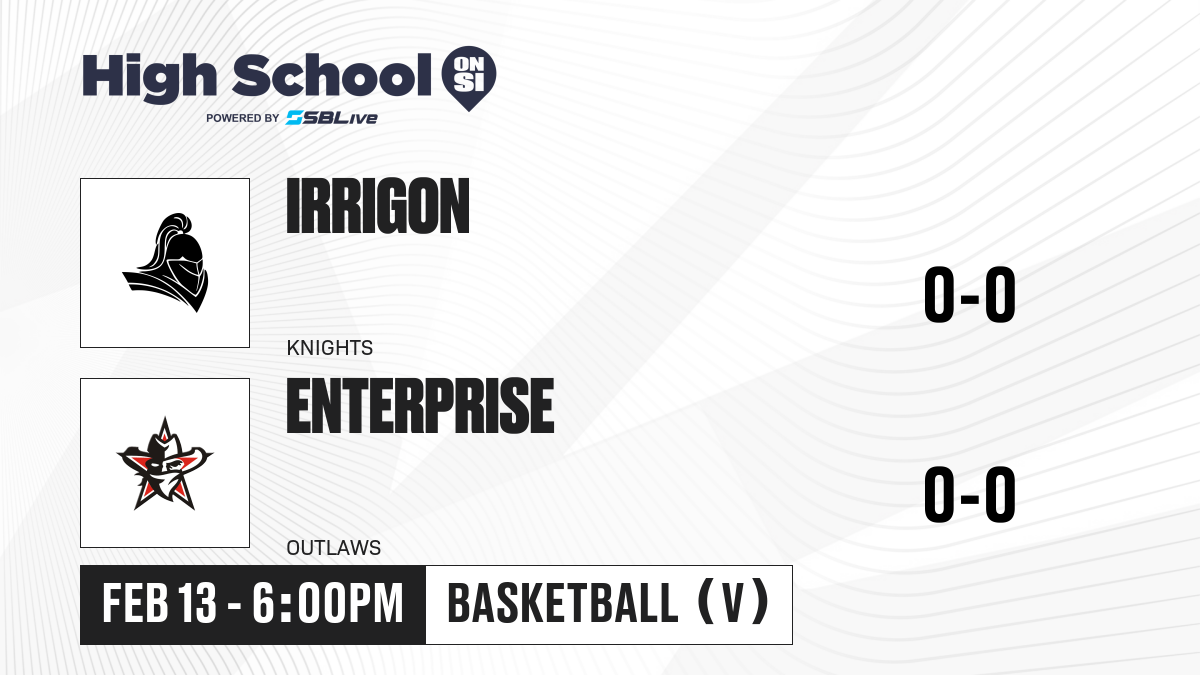 High School ON SI
POWERED BY SBLive

IRRIGON
KNIGHTS
0-0

ENTERPRISE
OUTLAWS
0-0

FEB 13 - 6:00PM
BASKETBALL (V)